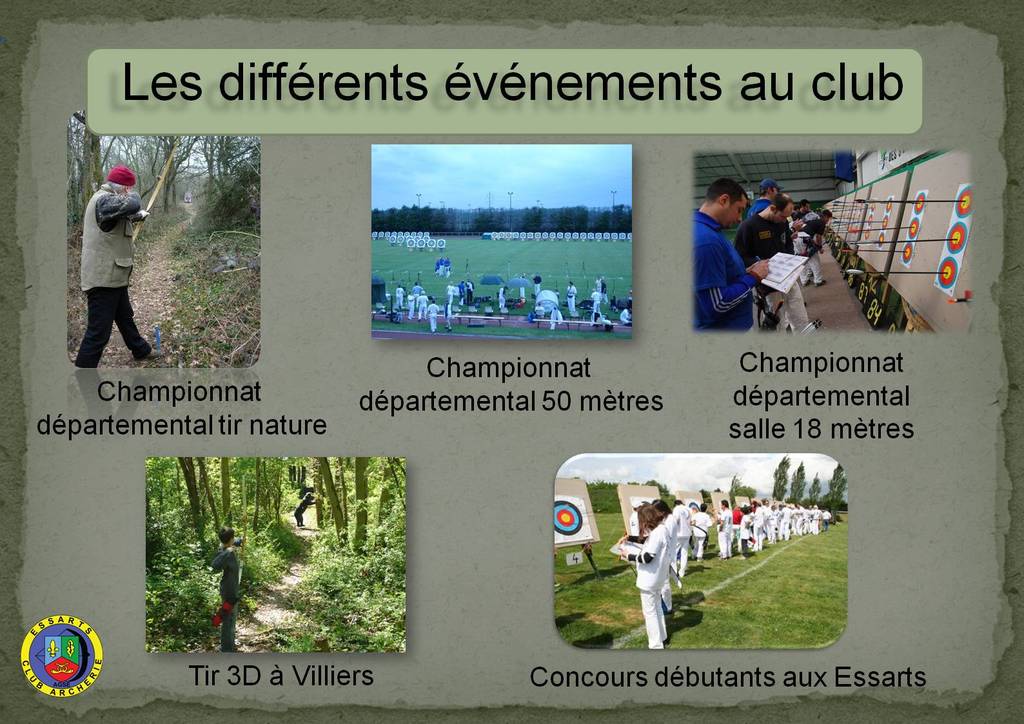 Les différents événements au club

Championnat départemental tir nature

Championnat départemental 50 mètres

Championnat départemental salle 18 mètres

Tir 3D à Villiers

Concours débutants aux Essarts

ESSARTS CLUB ARCHERIE